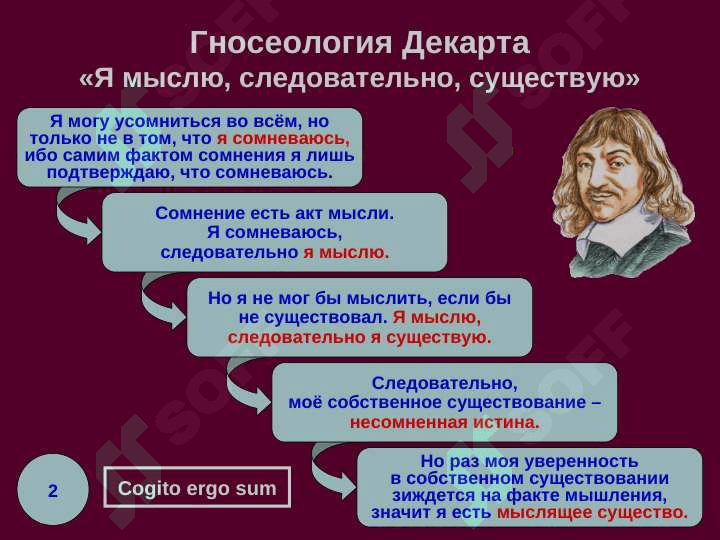 Гносеология Декарта
«Я мыслю, следовательно, существую»

Я могу усомниться во всём, но только не в том, что я сомневаюсь, ибо самим фактом сомнения я лишь подтверждаю, что сомневаюсь.

Сомнение есть акт мысли. Я сомневаюсь, следовательно я мыслю.

Но я не мог бы мыслить, если бы не существовал. Я мыслю, следовательно я существую.

Следовательно, моё собственное существование – несомненная истина.

Но раз моя уверенность в собственном существовании зиждется на факте мышления, значит я есть мыслящее существо.

2

Cogito ergo sum

SOFF